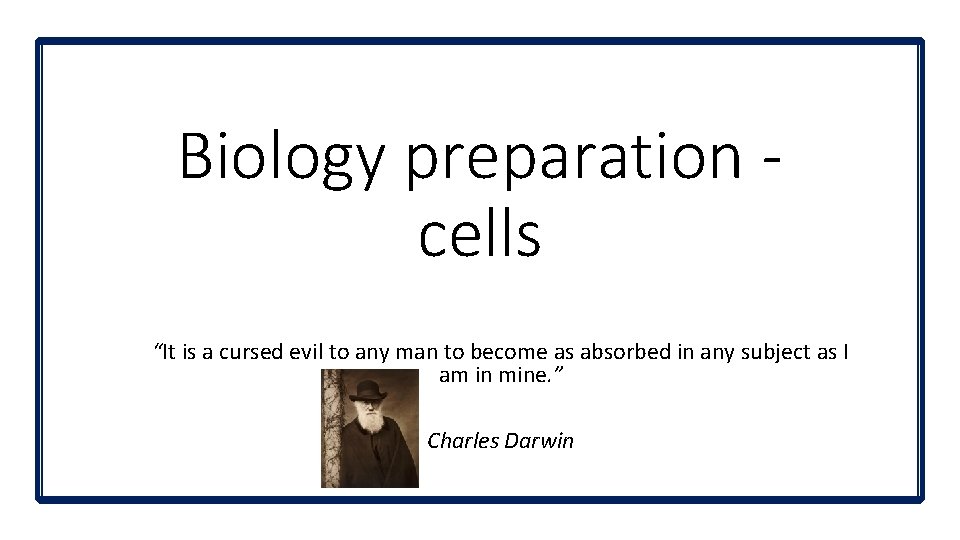 Biology preparation - cells

“It is a cursed evil to any man to become as absorbed in any subject as I am in mine.”

Charles Darwin